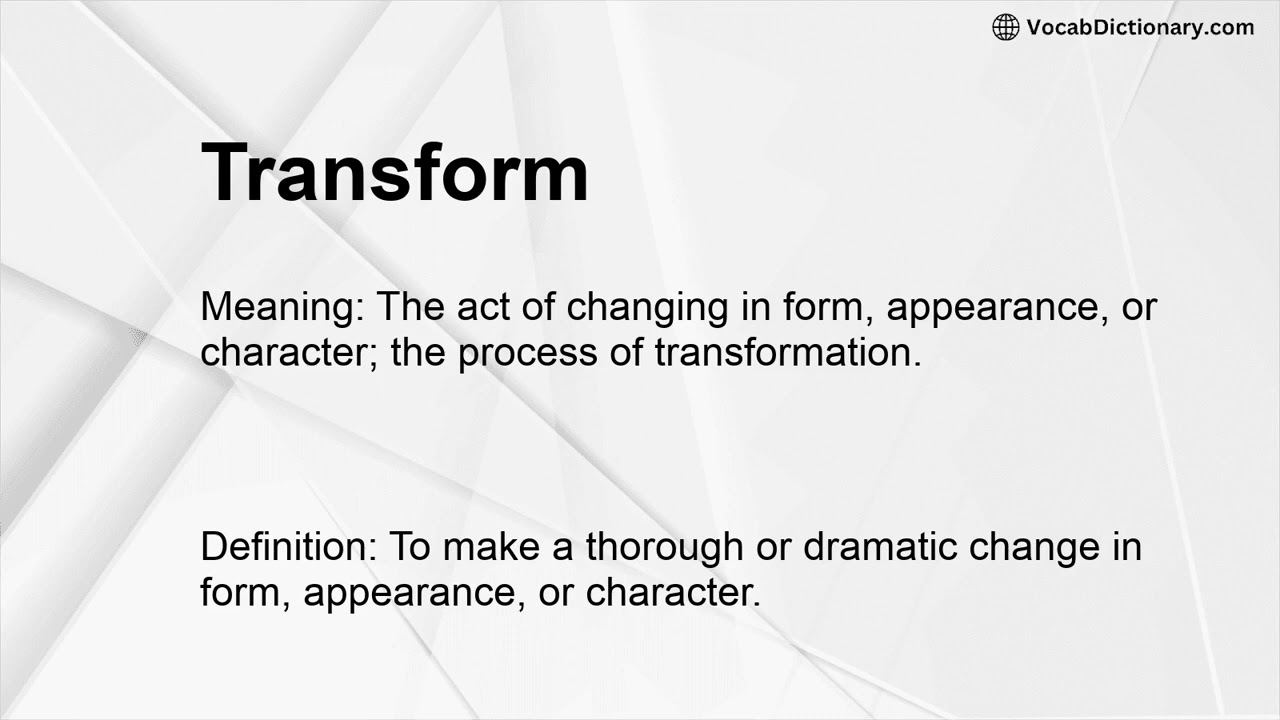 VocabDictionary.com

Transform

Meaning: The act of changing in form, appearance, or character; the process of transformation.

Definition: To make a thorough or dramatic change in form, appearance, or character.